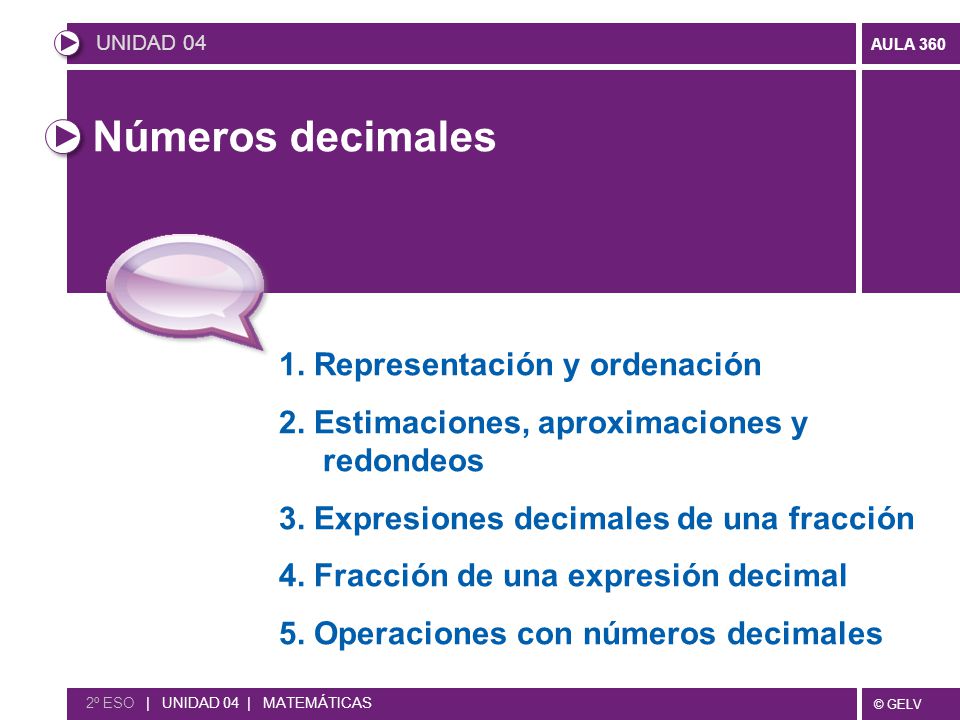 UNIDAD 04

AULA 360

Números decimales

1. Representación y ordenación

2. Estimaciones, aproximaciones y redondeos

3. Expresiones decimales de una fracción

4. Fracción de una expresión decimal

5. Operaciones con números decimales

2º ESO | UNIDAD 04 | MATEMÁTICAS

© GELV